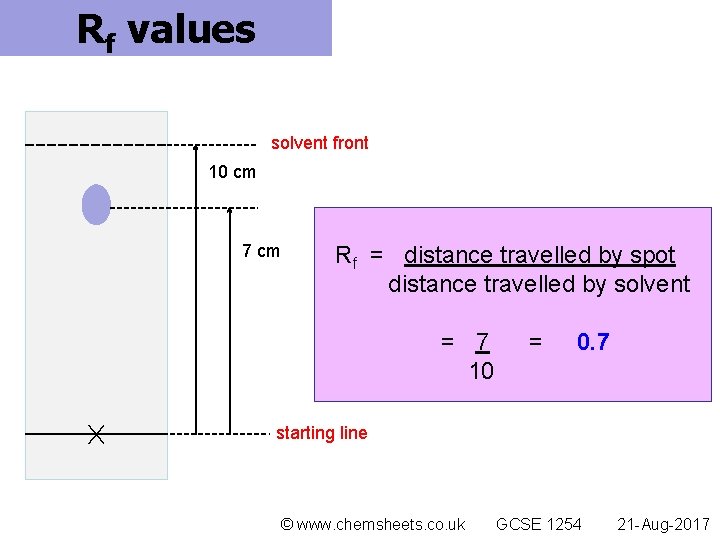 $R_f$ values

solvent front

10 cm

7 cm

starting line

$R_f = \frac{\text{distance travelled by spot}}{\text{distance travelled by solvent}}$

$= \frac{7}{10} = 0.7$

© www.chemsheets.co.uk GCSE 1254 21-Aug-2017